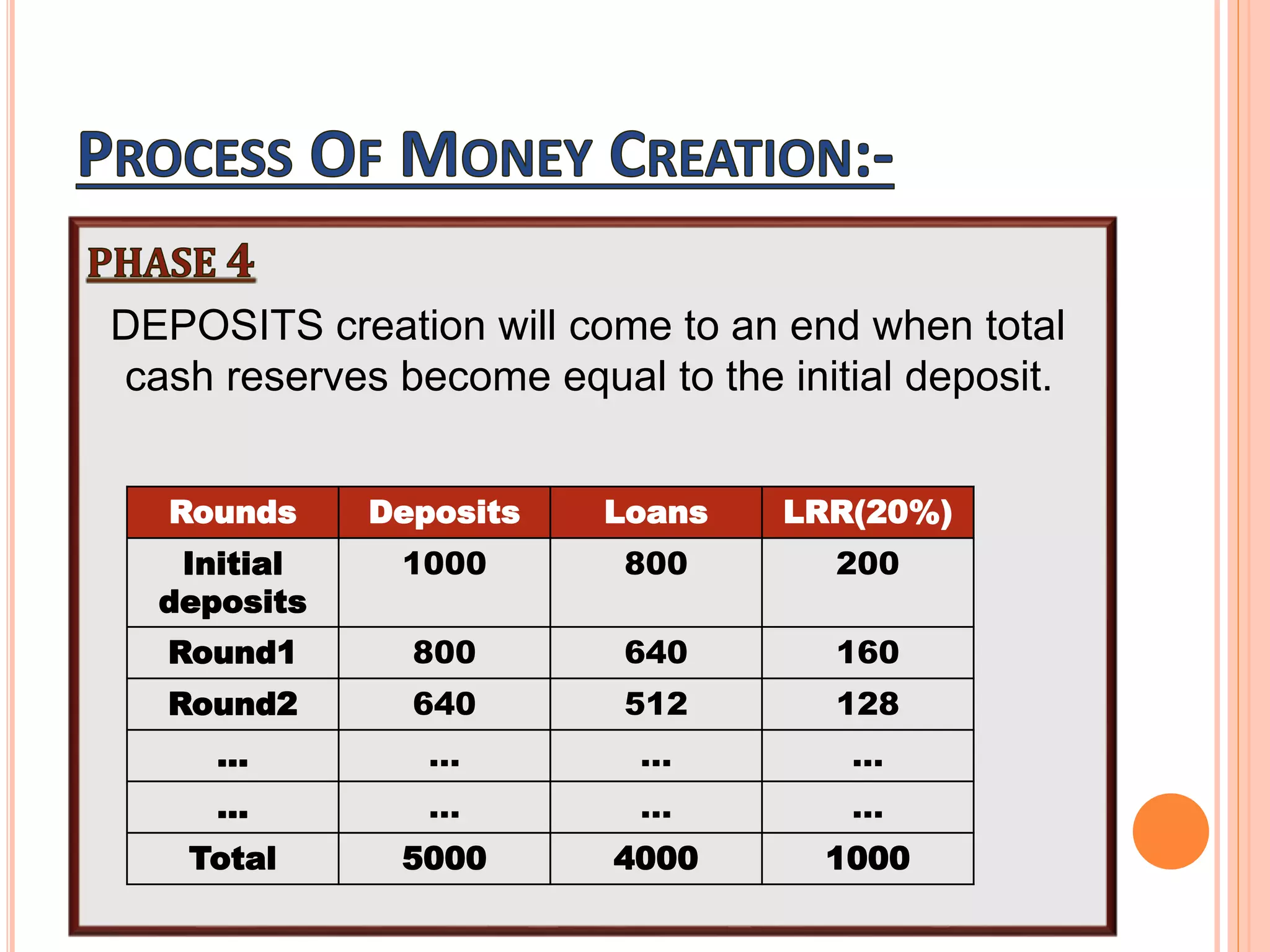 PROCESS OF MONEY CREATION:-

PHASE 4

DEPOSITS creation will come to an end when total cash reserves become equal to the initial deposit.

| Rounds | Deposits | Loans | LRR(20%) |
|---|---|---|---|
| Initial deposits | 1000 | 800 | 200 |
| Round1 | 800 | 640 | 160 |
| Round2 | 640 | 512 | 128 |
| ... | ... | ... | ... |
| ... | ... | ... | ... |
| Total | 5000 | 4000 | 1000 |